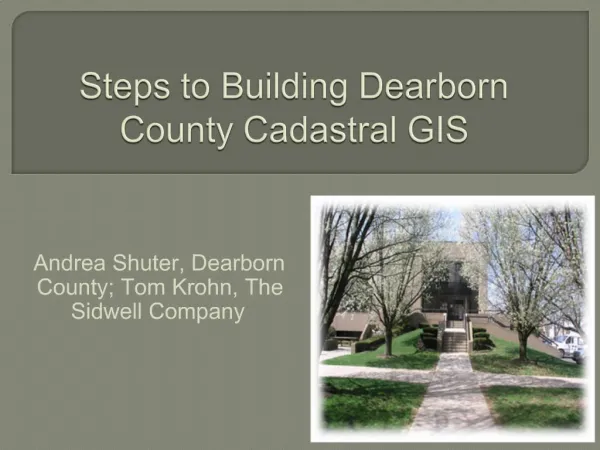 Steps to Building Dearborn County Cadastral GIS

Andrea Shuter, Dearborn County; Tom Krohn, The Sidwell Company